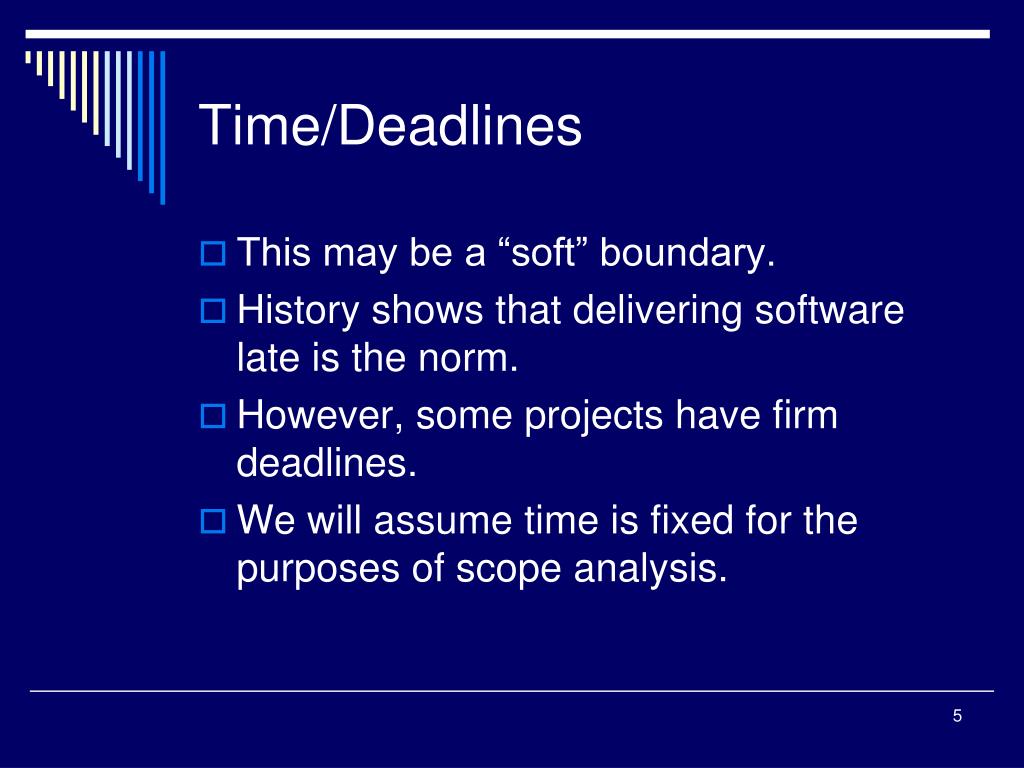 Time/Deadlines

This may be a “soft” boundary.

History shows that delivering software late is the norm.

However, some projects have firm deadlines.

We will assume time is fixed for the purposes of scope analysis.

5